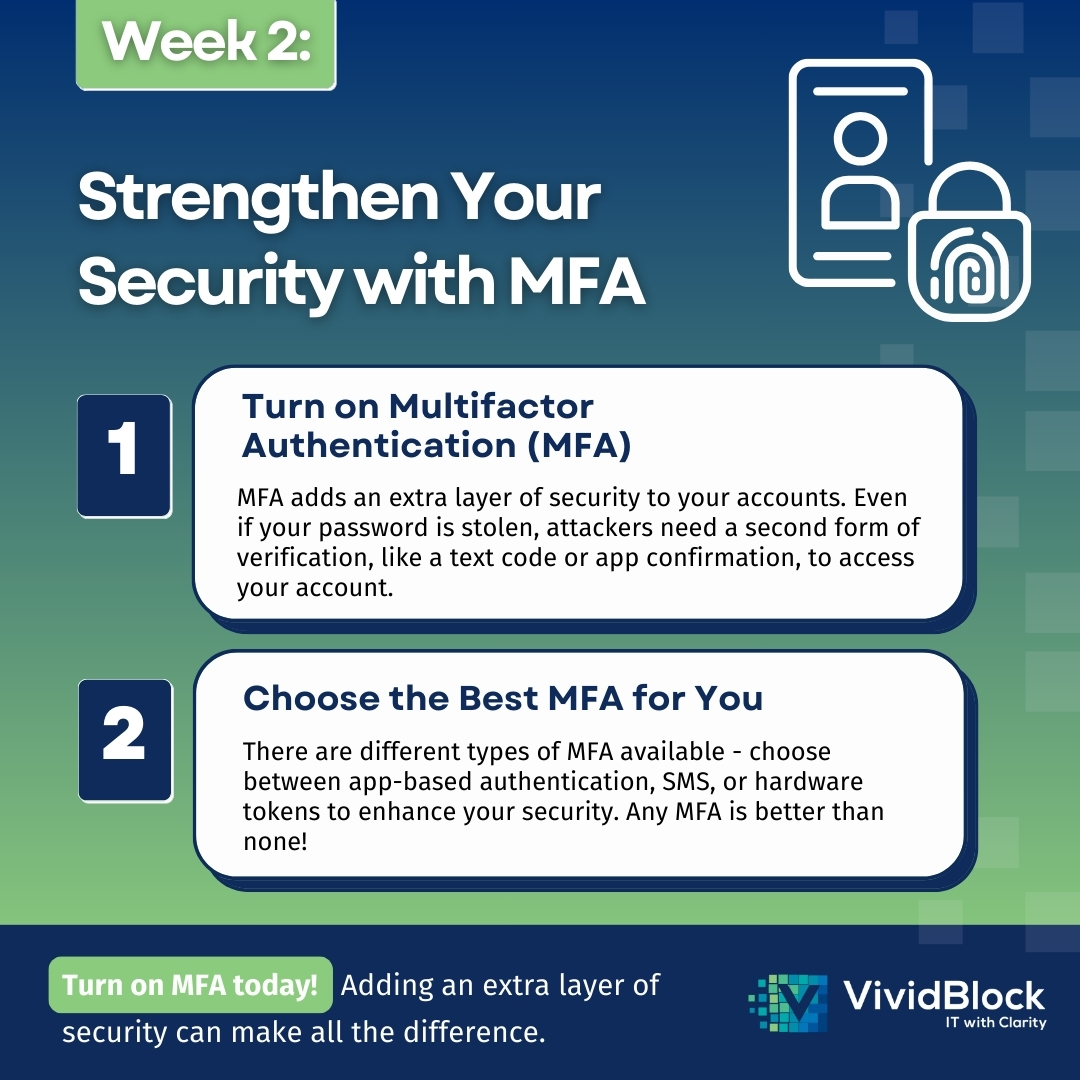 Week 2:

Strengthen Your Security with MFA

1

Turn on Multifactor Authentication (MFA)

MFA adds an extra layer of security to your accounts. Even if your password is stolen, attackers need a second form of verification, like a text code or app confirmation, to access your account.

2

Choose the Best MFA for You

There are different types of MFA available - choose between app-based authentication, SMS, or hardware tokens to enhance your security. Any MFA is better than none!

Turn on MFA today! Adding an extra layer of security can make all the difference.

VividBlock
IT with Clarity